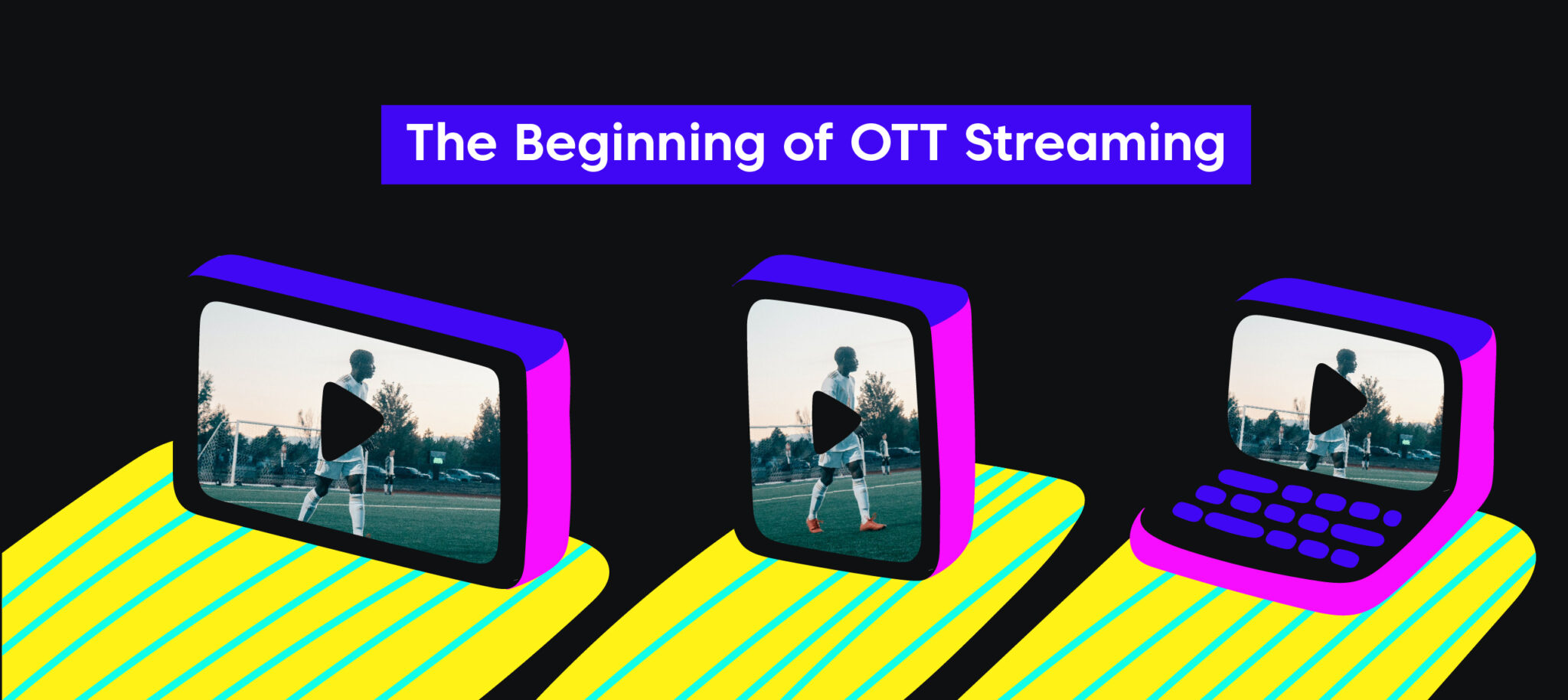 The Beginning of OTT Streaming